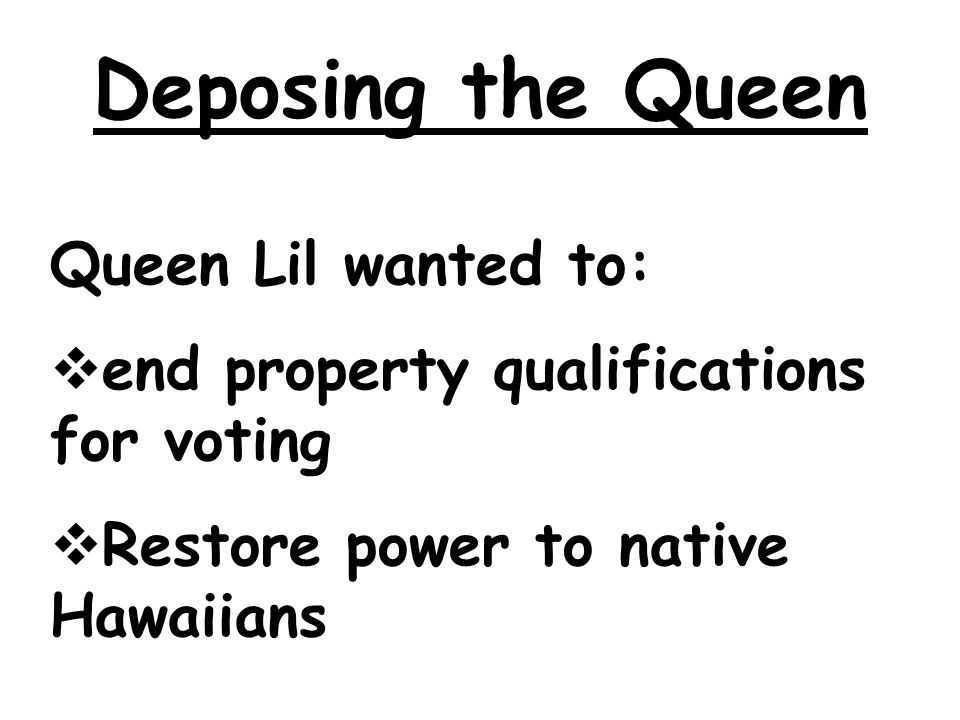 Deposing the Queen

Queen Lil wanted to:

❖end property qualifications for voting

❖Restore power to native Hawaiians